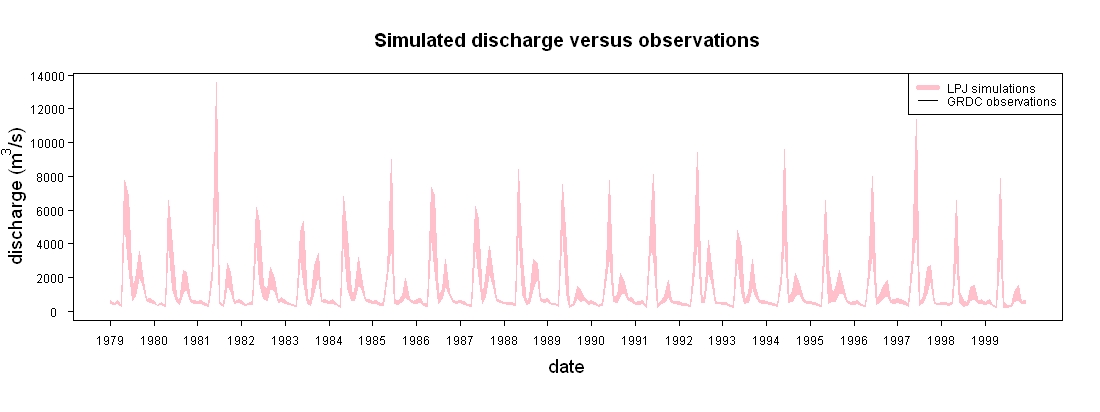 Simulated discharge versus observations

LPJ simulations
GRDC observations

discharge ($m^3/s$)

14000
12000
10000
8000
6000
4000
2000
0

1979 1980 1981 1982 1983 1984 1985 1986 1987 1988 1989 1990 1991 1992 1993 1994 1995 1996 1997 1998 1999

date